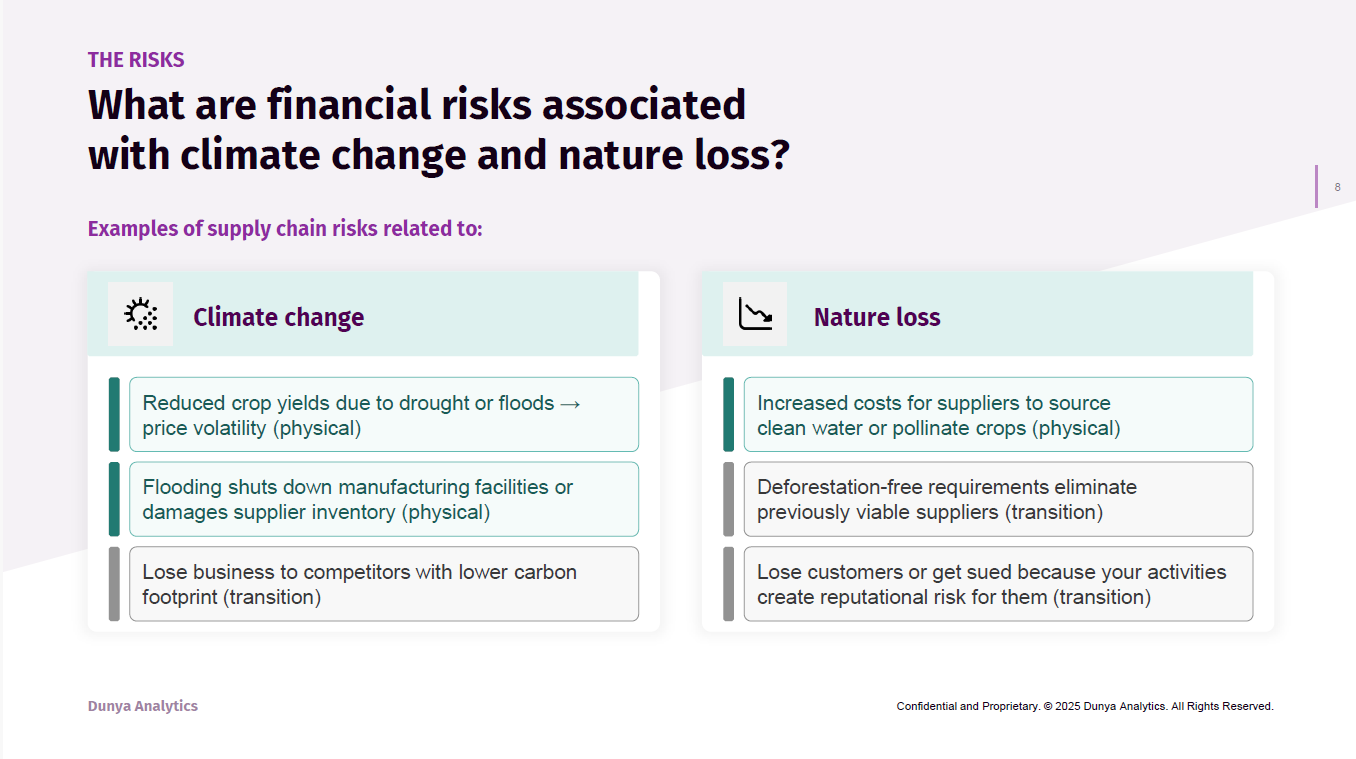 THE RISKS

What are financial risks associated with climate change and nature loss?

8

Examples of supply chain risks related to:

Climate change

Reduced crop yields due to drought or floods → price volatility (physical)

Flooding shuts down manufacturing facilities or damages supplier inventory (physical)

Lose business to competitors with lower carbon footprint (transition)

Nature loss

Increased costs for suppliers to source clean water or pollinate crops (physical)

Deforestation-free requirements eliminate previously viable suppliers (transition)

Lose customers or get sued because your activities create reputational risk for them (transition)

Dunya Analytics

Confidential and Proprietary. © 2025 Dunya Analytics. All Rights Reserved.